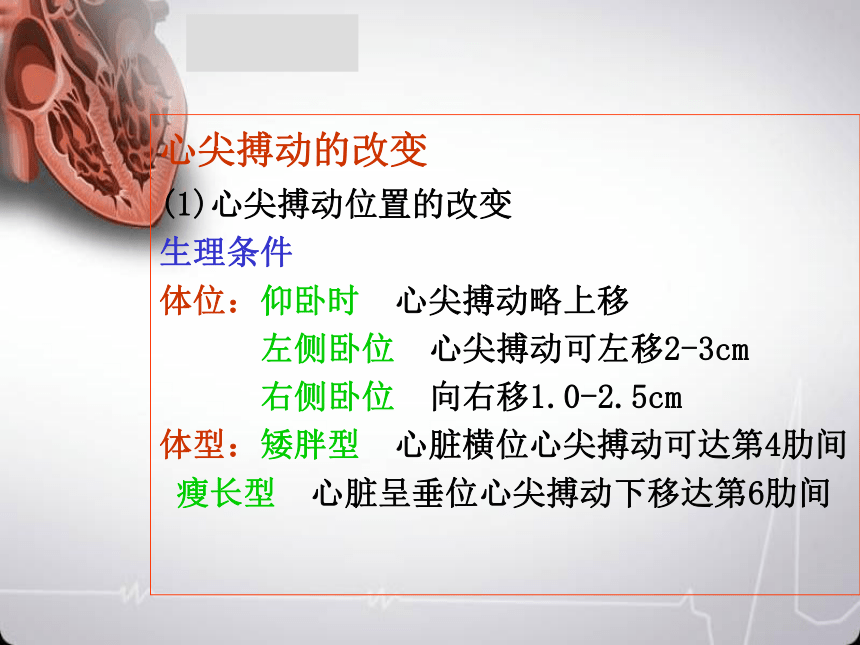 心尖搏动的改变

(1)心尖搏动位置的改变

生理条件

体位：仰卧时　心尖搏动略上移

左侧卧位　心尖搏动可左移2-3cm

右侧卧位　向右移1.0-2.5cm

体型：矮胖型　心脏横位心尖搏动可达第4肋间

瘦长型　心脏呈垂位心尖搏动下移达第6肋间